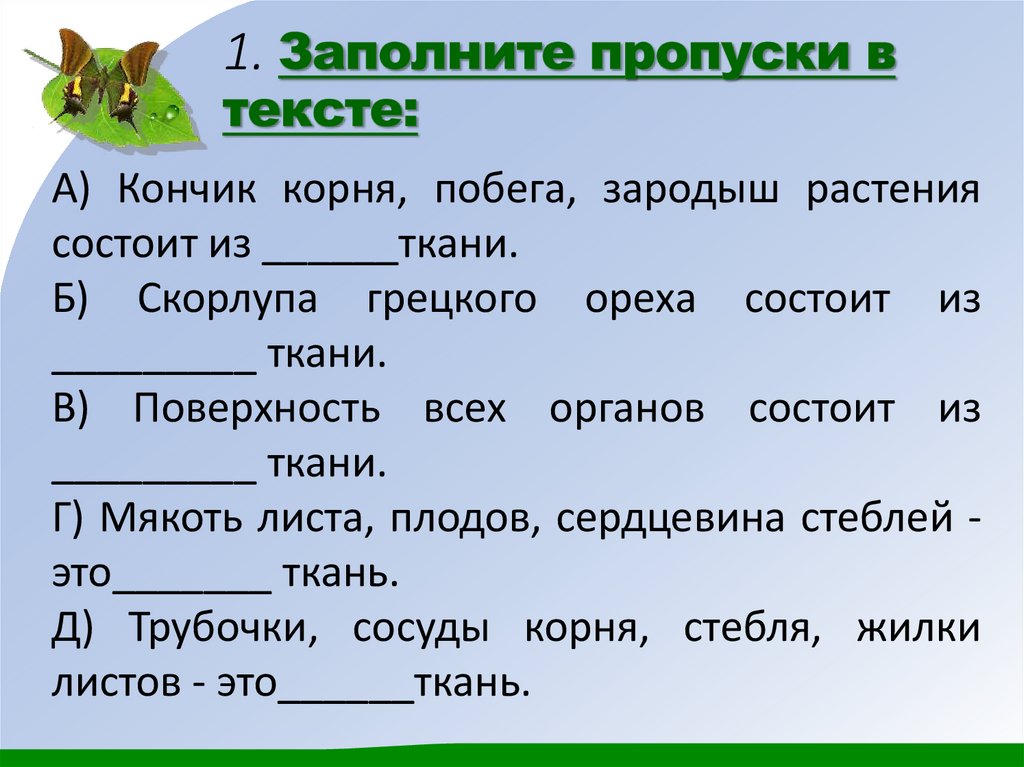 1. Заполните пропуски в тексте:

А) Кончик корня, побега, зародыш растения состоит из ______ткани.

Б) Скорлупа грецкого ореха состоит из _________ ткани.

В) Поверхность всех органов состоит из _________ ткани.

Г) Мякоть листа, плодов, сердцевина стеблей - это_______ ткань.

Д) Трубочки, сосуды корня, стебля, жилки листов - это______ткань.